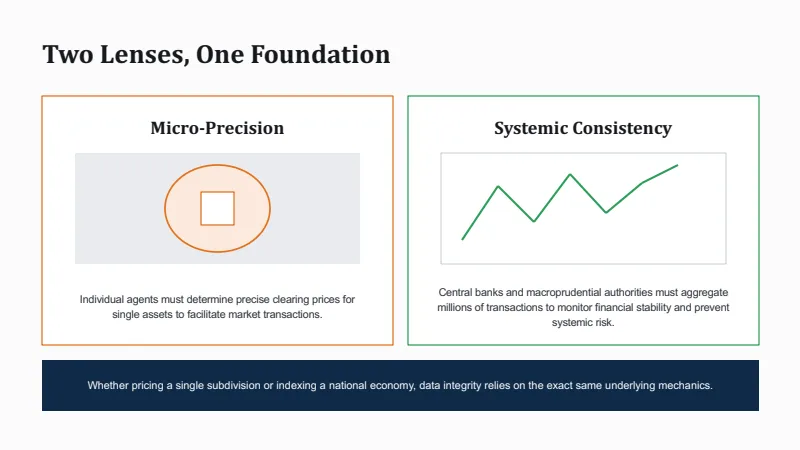 Two Lenses, One Foundation

Micro-Precision

Individual agents must determine precise clearing prices for single assets to facilitate market transactions.

Systemic Consistency

Central banks and macroprudential authorities must aggregate millions of transactions to monitor financial stability and prevent systemic risk.

Whether pricing a single subdivision or indexing a national economy, data integrity relies on the exact same underlying mechanics.